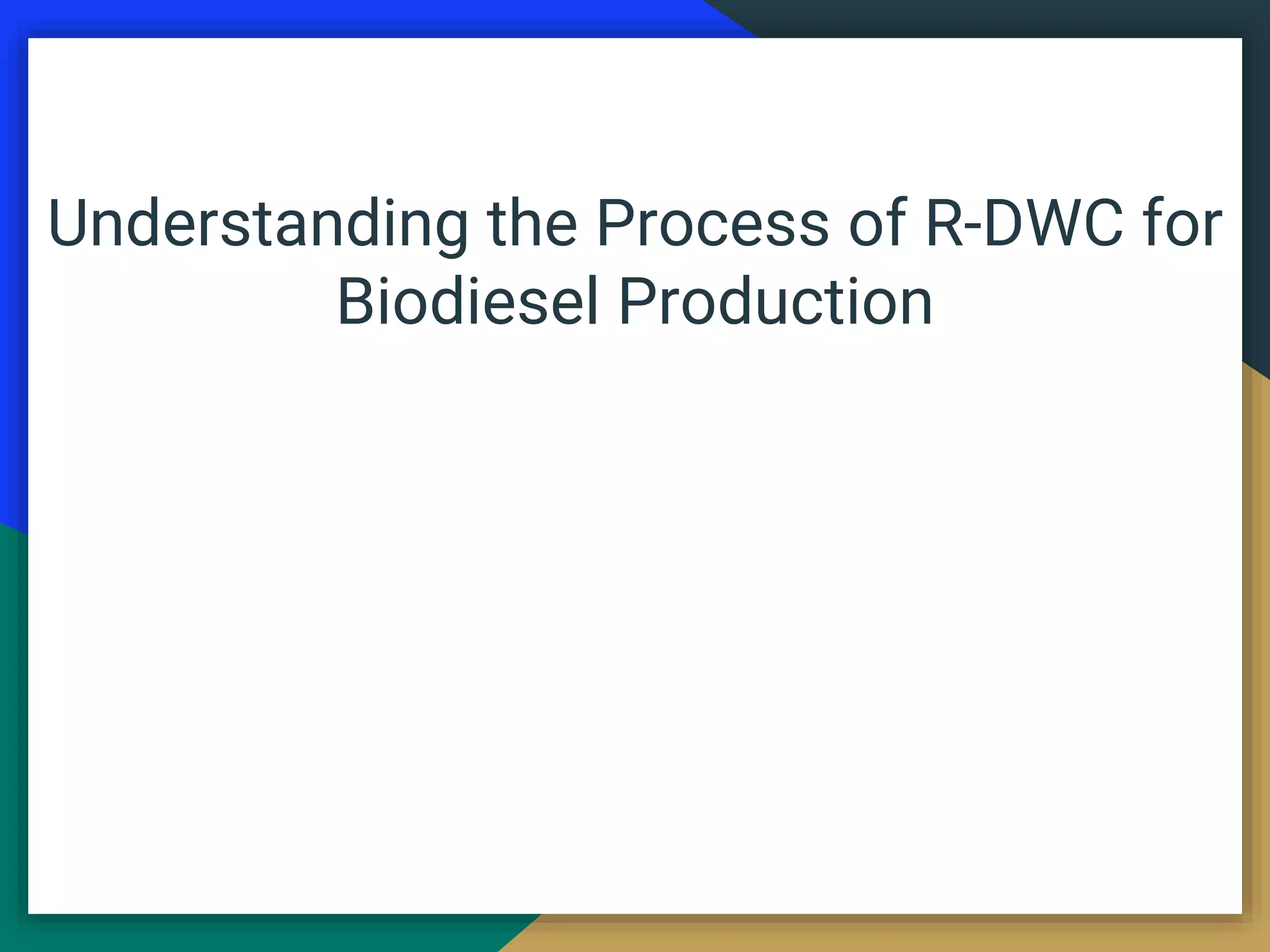 Understanding the Process of R-DWC for Biodiesel Production